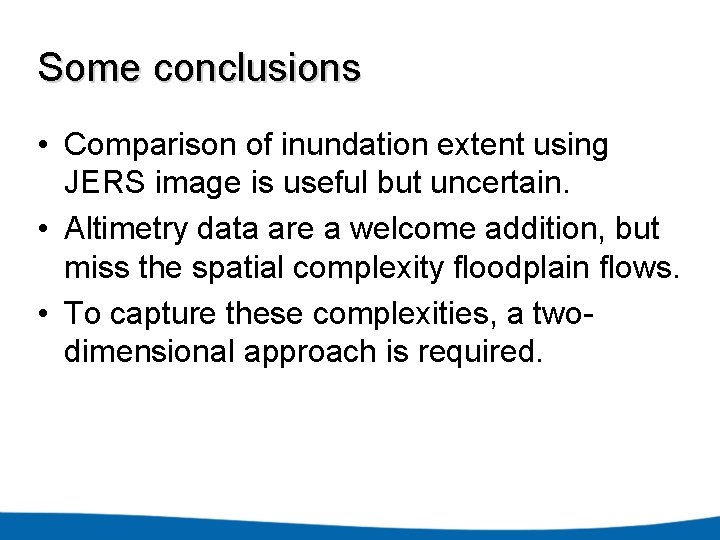 Some conclusions

• Comparison of inundation extent using JERS image is useful but uncertain.

• Altimetry data are a welcome addition, but miss the spatial complexity floodplain flows.

• To capture these complexities, a two-dimensional approach is required.